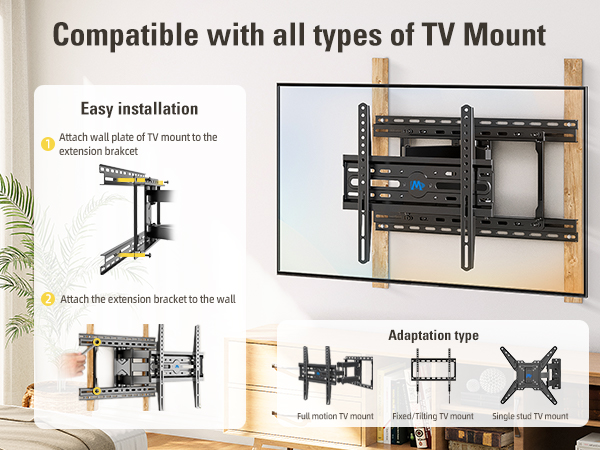 Compatible with all types of TV Mount

Easy installation

1 Attach wall plate of TV mount to the extension brakcet

2 Attach the extension bracket to the wall

Adaptation type

Full motion TV mount

Fixed/Tilting TV mount

Single stud TV mount